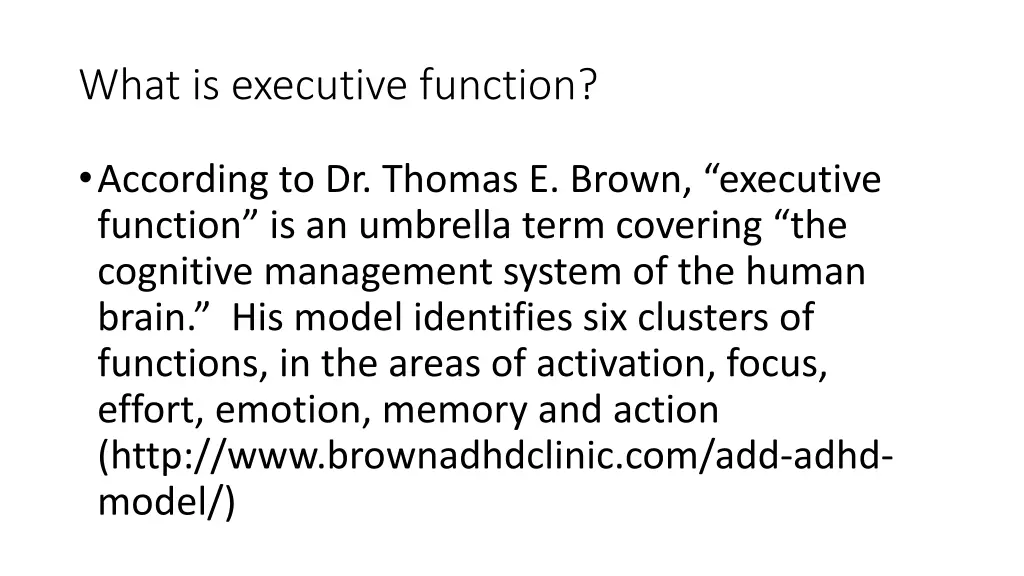 What is executive function?

• According to Dr. Thomas E. Brown, “executive function” is an umbrella term covering “the cognitive management system of the human brain.” His model identifies six clusters of functions, in the areas of activation, focus, effort, emotion, memory and action (http://www.brownadhdclinic.com/add-adhd-model/)